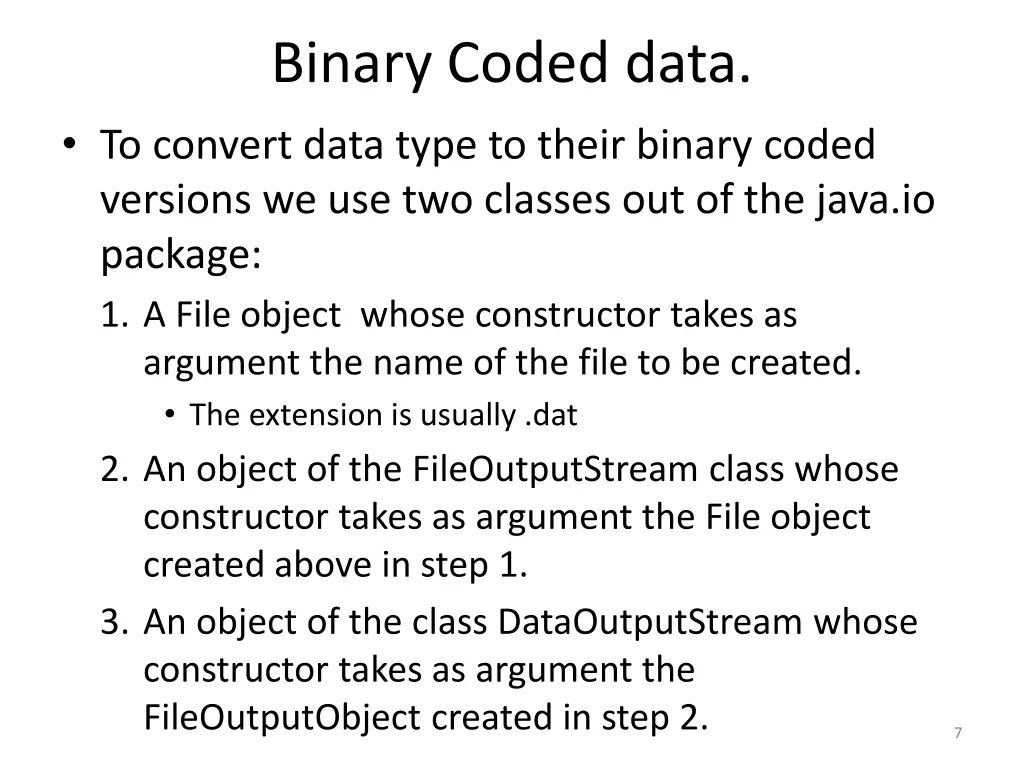 Binary Coded data.

• To convert data type to their binary coded versions we use two classes out of the java.io package:

1. A File object whose constructor takes as argument the name of the file to be created.

• The extension is usually .dat

2. An object of the FileOutputStream class whose constructor takes as argument the File object created above in step 1.

3. An object of the class DataOutputStream whose constructor takes as argument the FileOutputObject created in step 2.

7